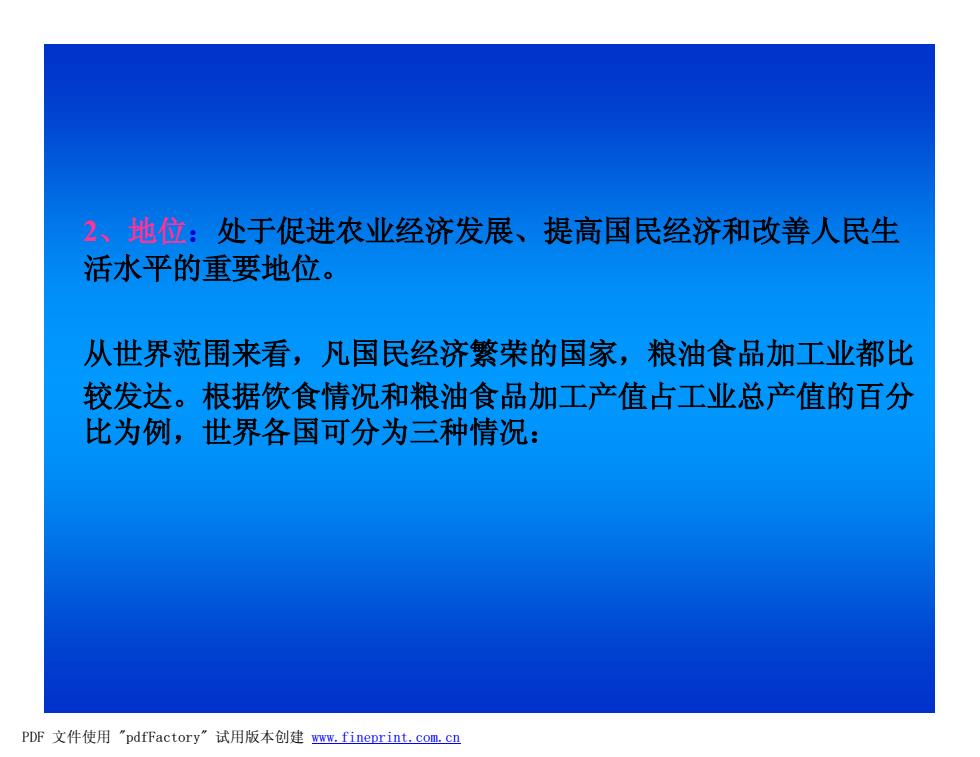 2、地位：处于促进农业经济发展、提高国民经济和改善人民生活水平的重要地位。

从世界范围来看，凡国民经济繁荣的国家，粮油食品加工业都比较发达。根据饮食情况和粮油食品加工产值占工业总产值的百分比为例，世界各国可分为三种情况：

PDF 文件使用 "pdfFactory" 试用版本创建 www.fineprint.com.cn